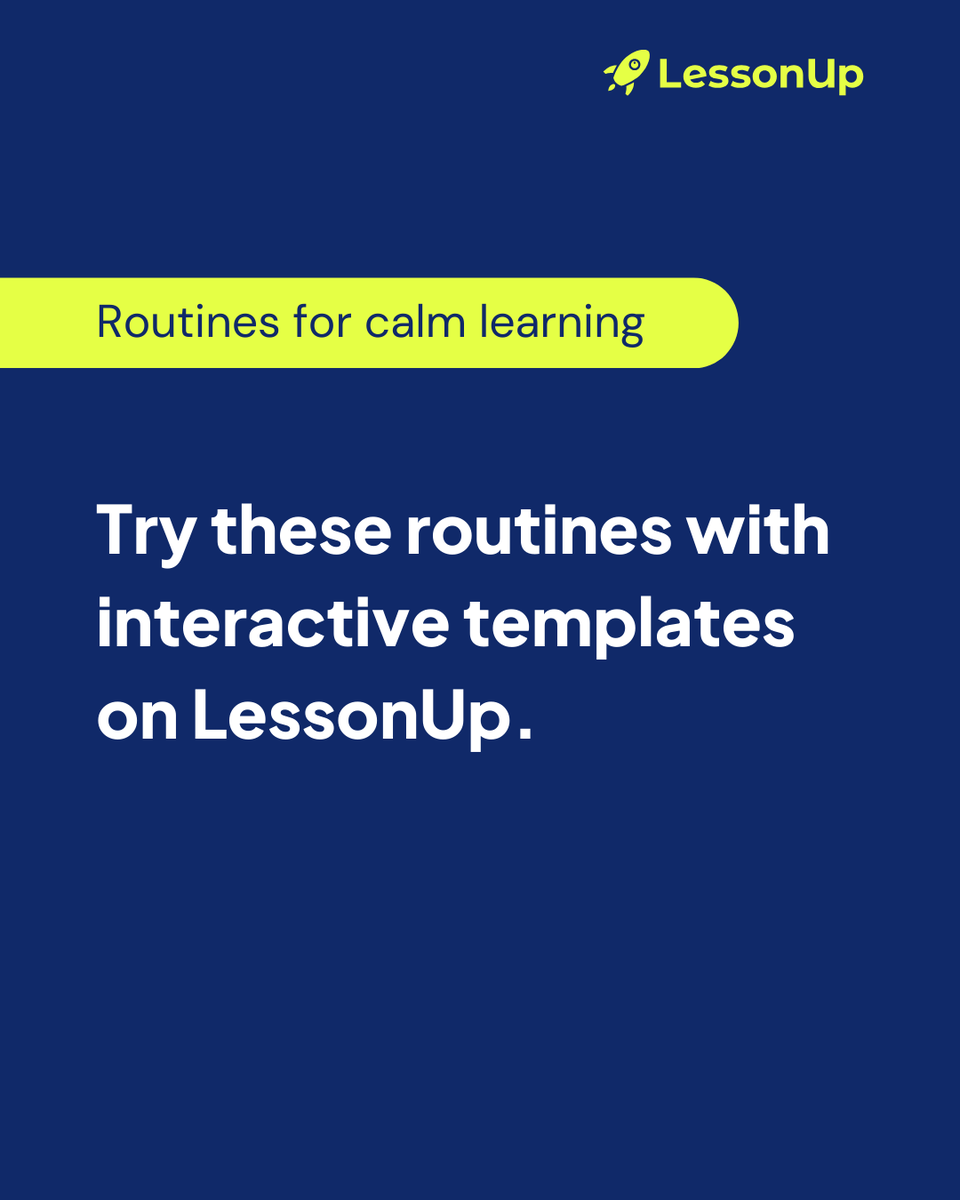 LessonUp

Routines for calm learning

Try these routines with interactive templates on LessonUp.